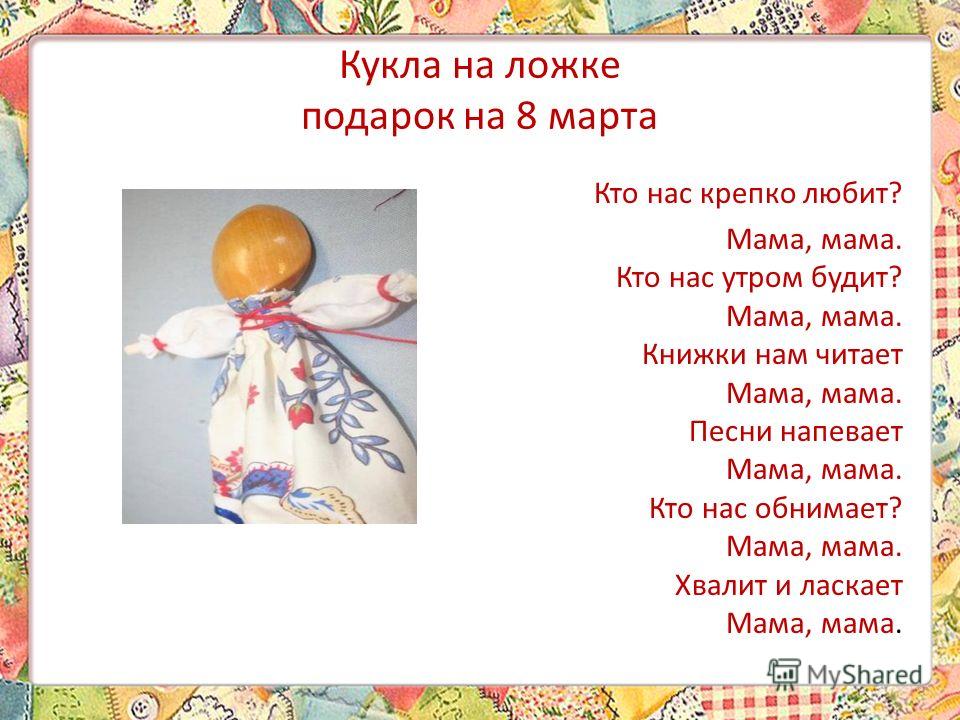 Кукла на ложке
подарок на 8 марта

Кто нас крепко любит?
Мама, мама.
Кто нас утром будит?
Мама, мама.
Книжки нам читает
Мама, мама.
Песни напевает
Мама, мама.
Кто нас обнимает?
Мама, мама.
Хвалит и ласкает
Мама, мама.

MyShared